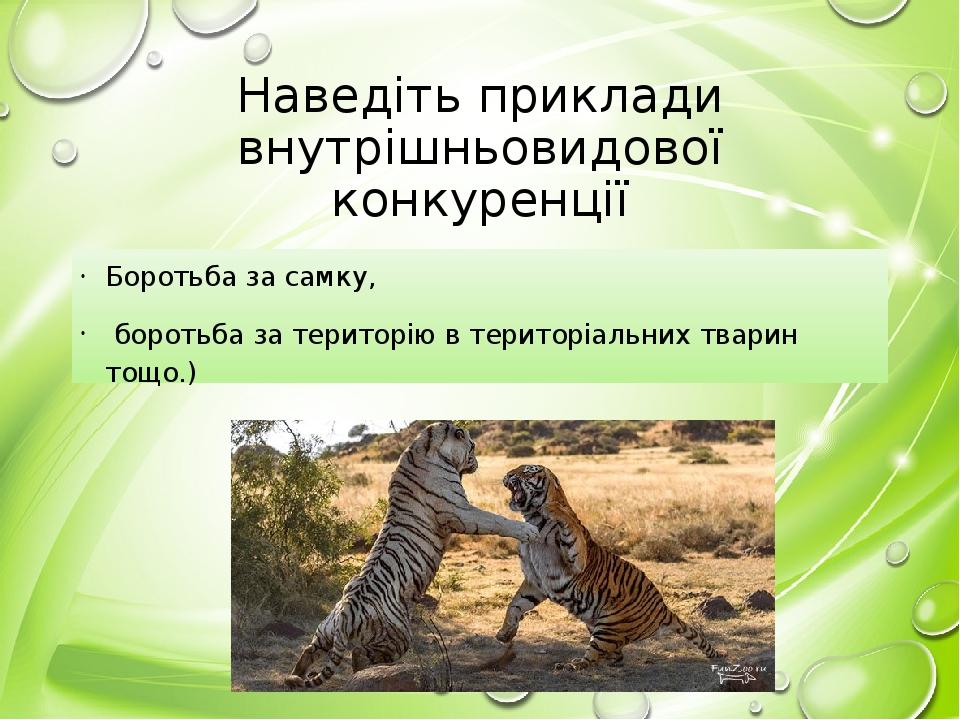 Наведіть приклади внутрішньовидової конкуренції

· Боротьба за самку,

· боротьба за територію в територіальних тварин тощо.)

FunZoo.ru